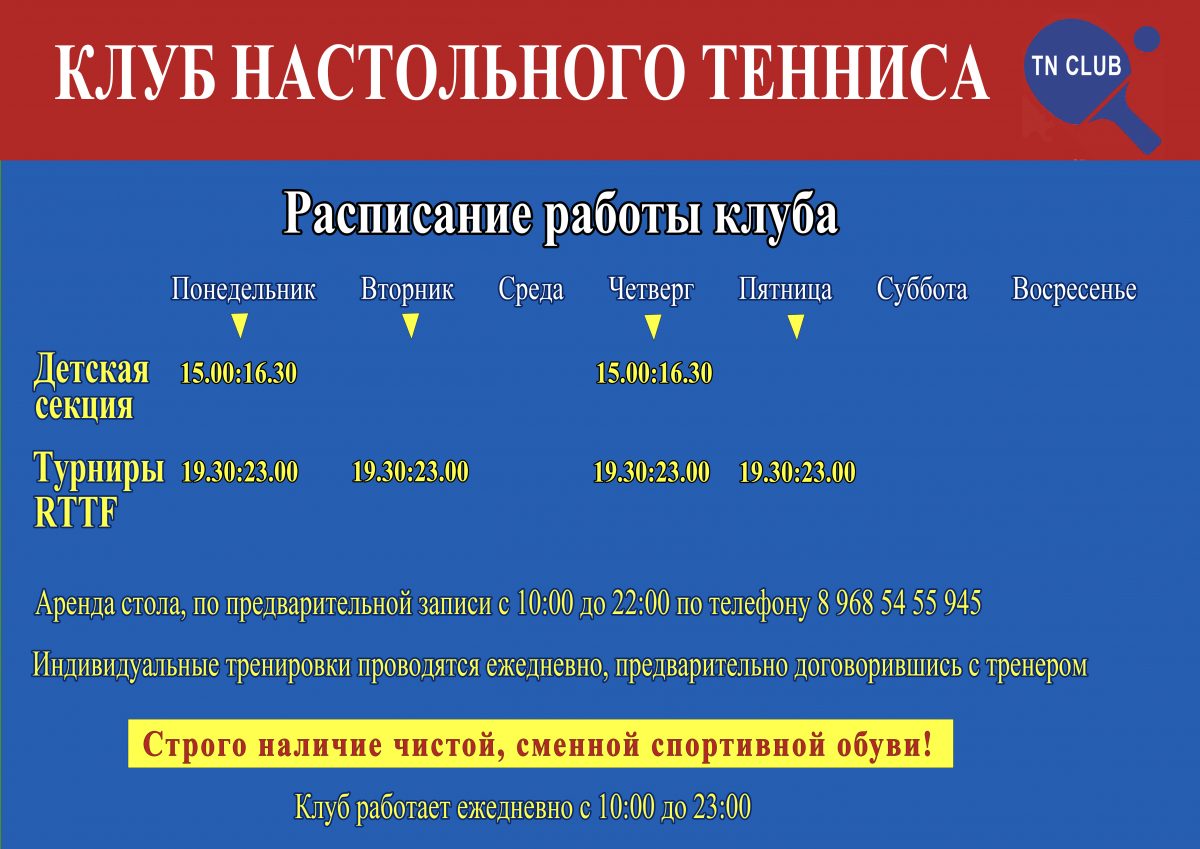 КЛУБ НАСТОЛЬНОГО ТЕННИСА

TN CLUB

Расписание работы клуба

| | Понедельник | Вторник | Среда | Четверг | Пятница | Суббота | Восресенье |
|---|---|---|---|---|---|---|---|
| Детская секция | 15.00:16.30 | | | 15.00:16.30 | | | |
| Турниры RTTF | 19.30:23.00 | 19.30:23.00 | | 19.30:23.00 | 19.30:23.00 | | |

Аренда стола, по предварительной записи с 10:00 до 22:00 по телефону 8 968 54 55 945

Индивидуальные тренировки проводятся ежедневно, предварительно договорившись с тренером

Строго наличие чистой, сменной спортивной обуви!

Клуб работает ежедневно с 10:00 до 23:00